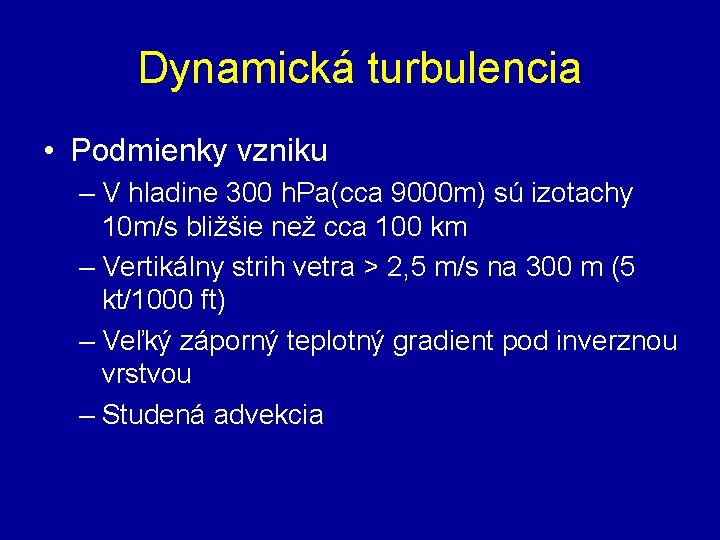 Dynamická turbulencia

• Podmienky vzniku
– V hladine 300 hPa(cca 9000m) sú izotachy 10m/s bližšie než cca 100 km
– Vertikálny strih vetra > 2,5 m/s na 300 m (5 kt/1000 ft)
– Veľký záporný teplotný gradient pod inverznou vrstvou
– Studená advekcia